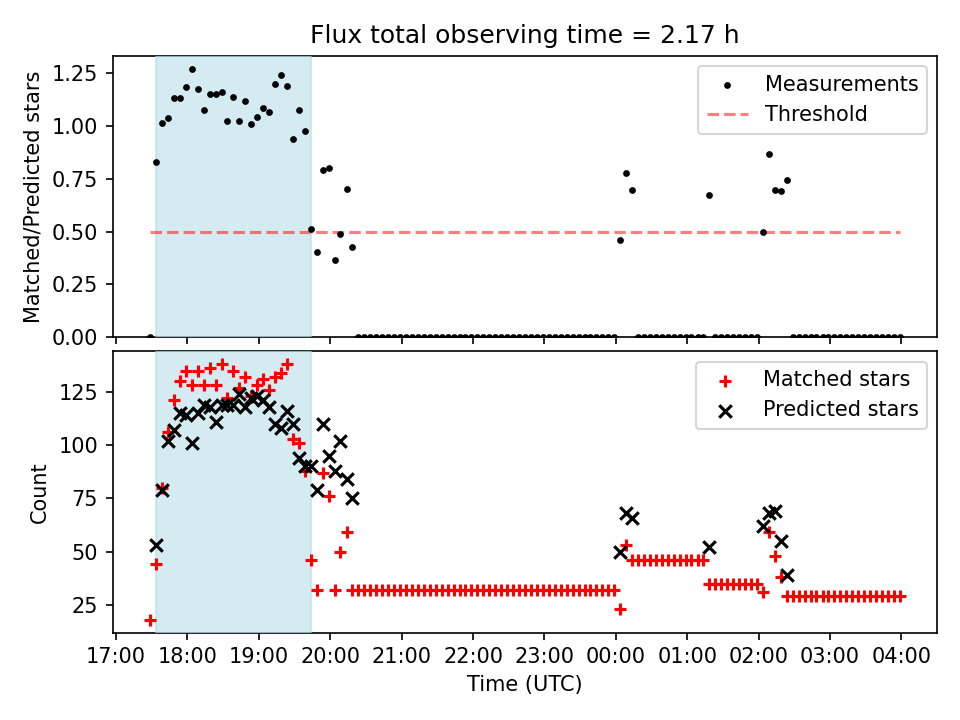 Flux total observing time = 2.17 h

Matched/Predicted stars

1.25
1.00
0.75
0.50
0.25
0.00

Measurements
Threshold

Count

125
100
75
50
25

Matched stars
Predicted stars

17:00 18:00 19:00 20:00 21:00 22:00 23:00 00:00 01:00 02:00 03:00 04:00

Time (UTC)